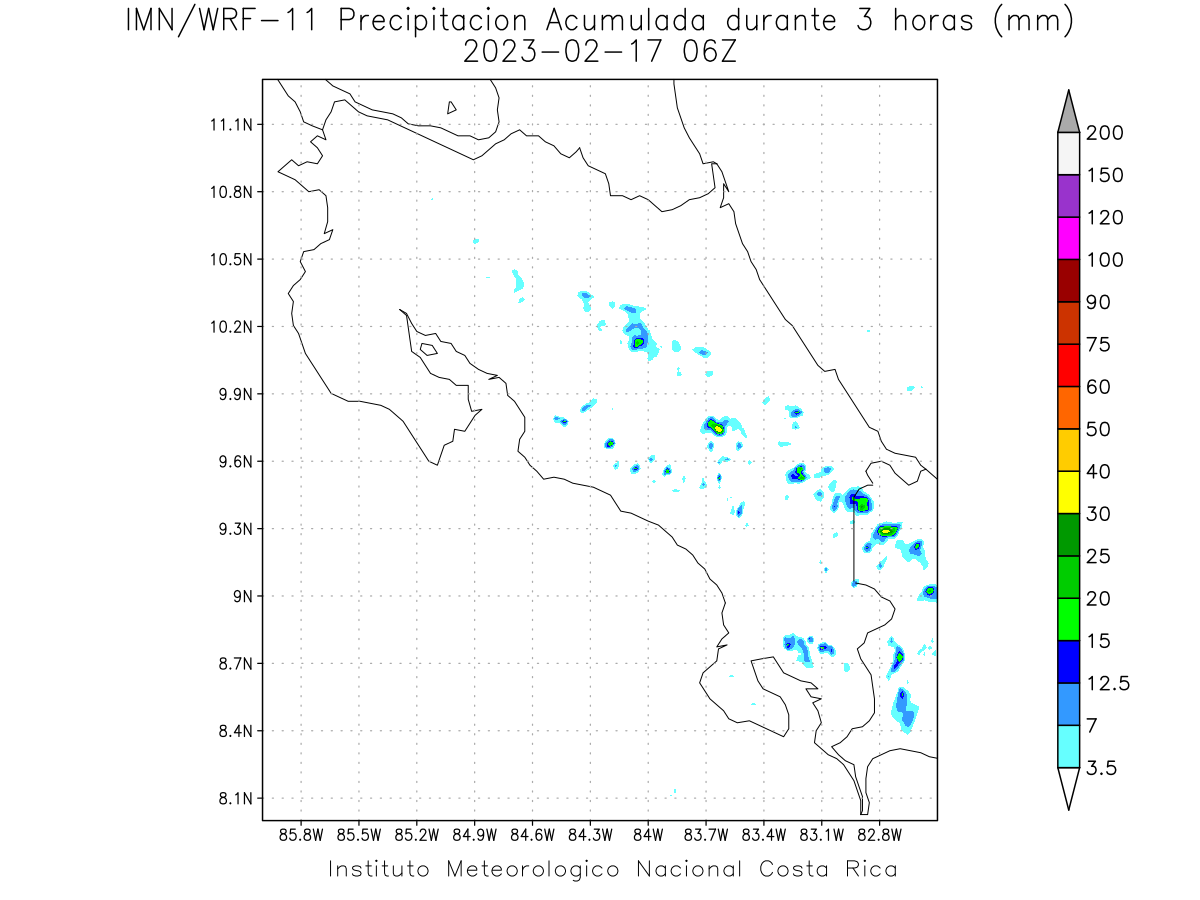 IMN/WRF-11 Precipitacion Acumulada durante 3 horas (mm)
2023-02-17 06Z

11.1N
10.8N
10.5N
10.2N
9.9N
9.6N
9.3N
9N
8.7N
8.4N
8.1N

85.8W 85.5W 85.2W 84.9W 84.6W 84.3W 84W 83.7W 83.4W 83.1W 82.8W

200
150
120
100
90
75
60
50
40
30
25
20
15
12.5
7
3.5

Instituto Meteorologico Nacional Costa Rica